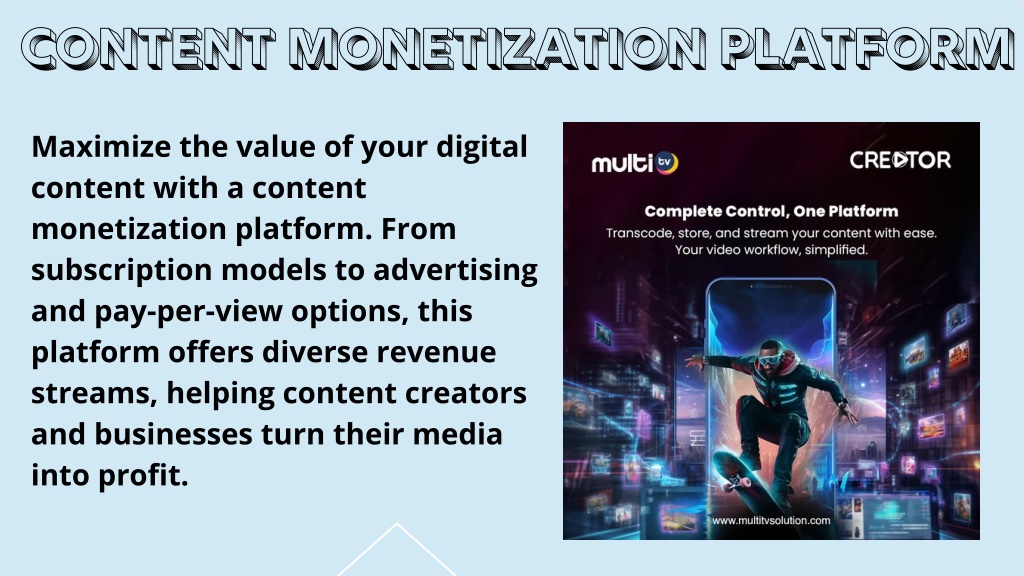 CONTENT MONETIZATION PLATFORM

Maximize the value of your digital content with a content monetization platform. From subscription models to advertising and pay-per-view options, this platform offers diverse revenue streams, helping content creators and businesses turn their media into profit.

multi tv

CREATOR

Complete Control, One Platform

Transcode, store, and stream your content with ease. Your video workflow, simplified.

www.multitvsolution.com